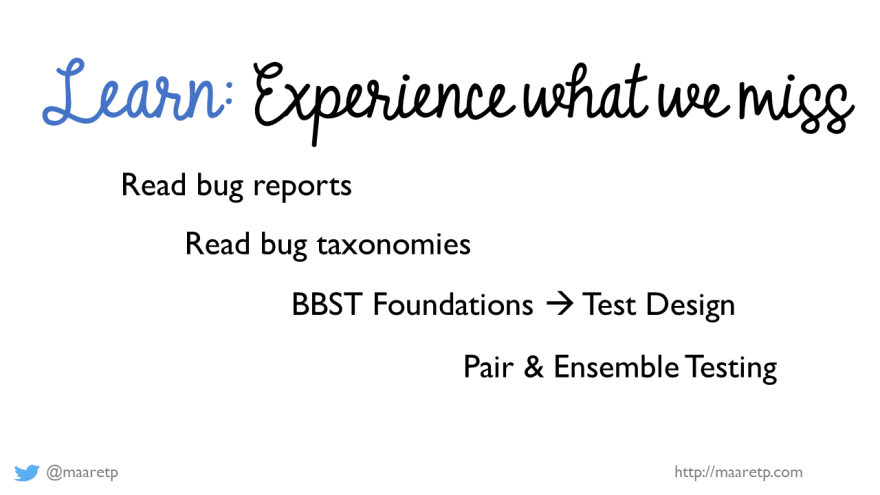 Learn: Experience what we miss

Read bug reports

Read bug taxonomies

BBST Foundations → Test Design

Pair & Ensemble Testing

@maaretp

http://maaretp.com